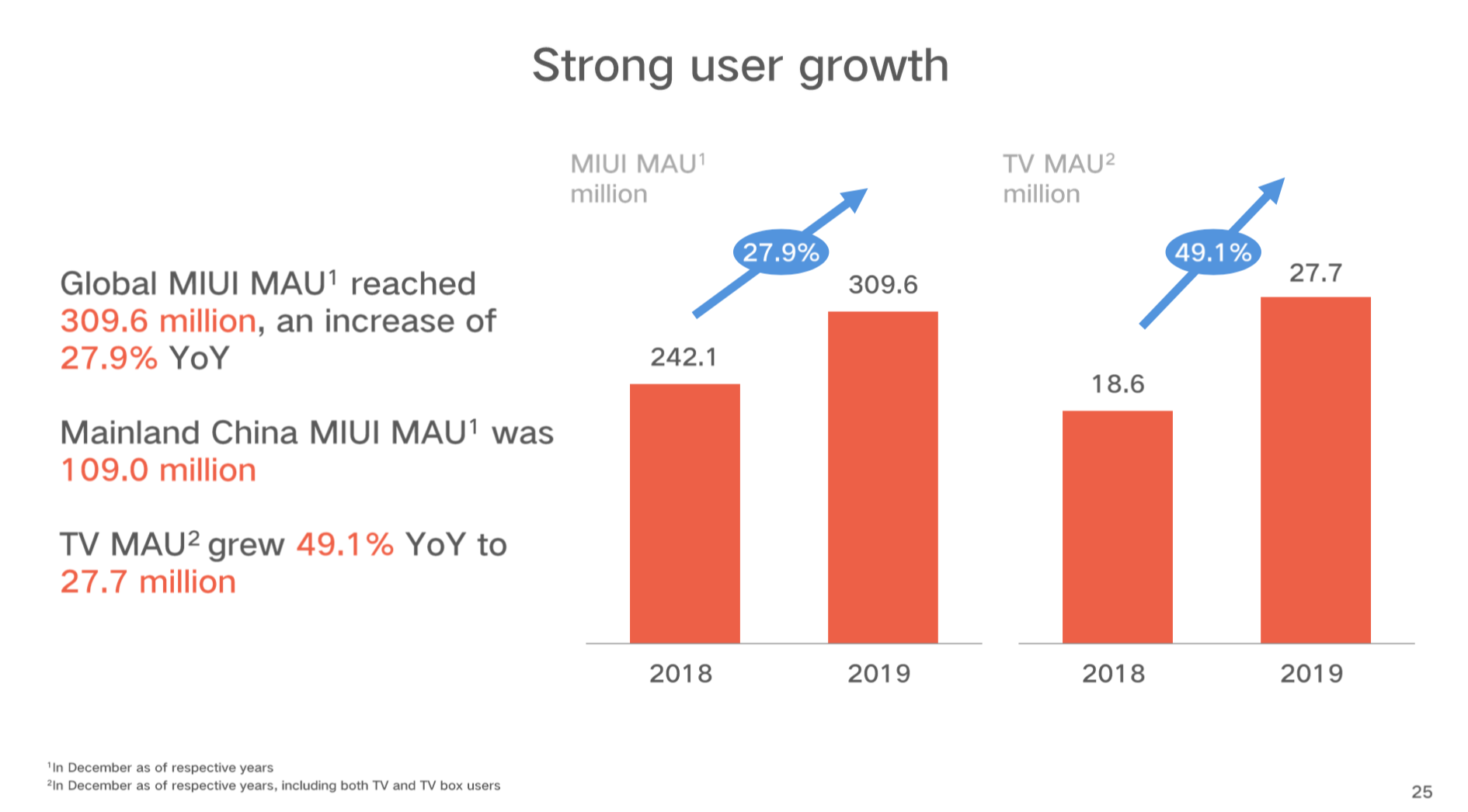 Strong user growth

Global MIUI MAU$^1$ reached 309.6 million, an increase of 27.9% YoY

Mainland China MIUI MAU$^1$ was 109.0 million

TV MAU$^2$ grew 49.1% YoY to 27.7 million

MIUI MAU$^1$
million

27.9%

242.1

309.6

2018

2019

TV MAU$^2$
million

49.1%

18.6

27.7

2018

2019

$^1$In December as of respective years
$^2$In December as of respective years, including both TV and TV box users

25